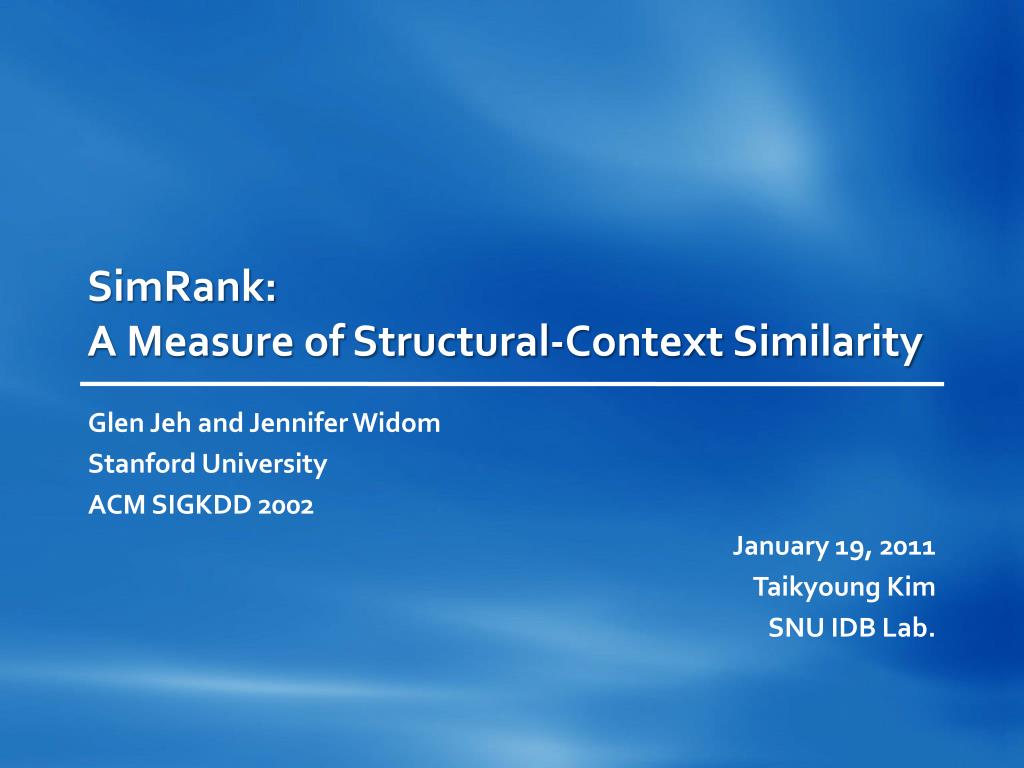 SimRank:
A Measure of Structural-Context Similarity

Glen Jeh and Jennifer Widom
Stanford University
ACM SIGKDD 2002

January 19, 2011
Taikyoung Kim
SNU IDB Lab.